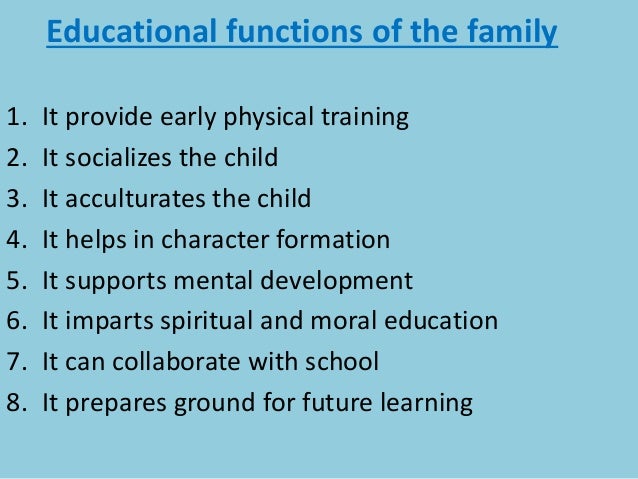 Educational functions of the family

1. It provide early physical training
2. It socializes the child
3. It acculturates the child
4. It helps in character formation
5. It supports mental development
6. It imparts spiritual and moral education
7. It can collaborate with school
8. It prepares ground for future learning